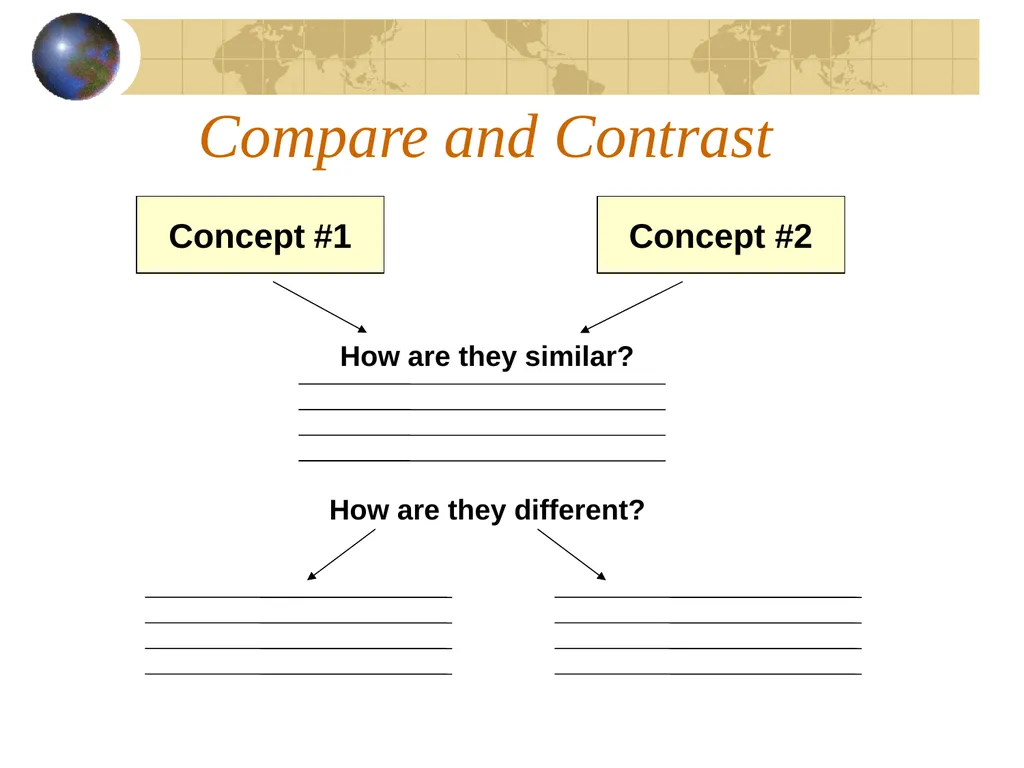 Compare and Contrast

Concept #1

Concept #2

How are they similar?

How are they different?